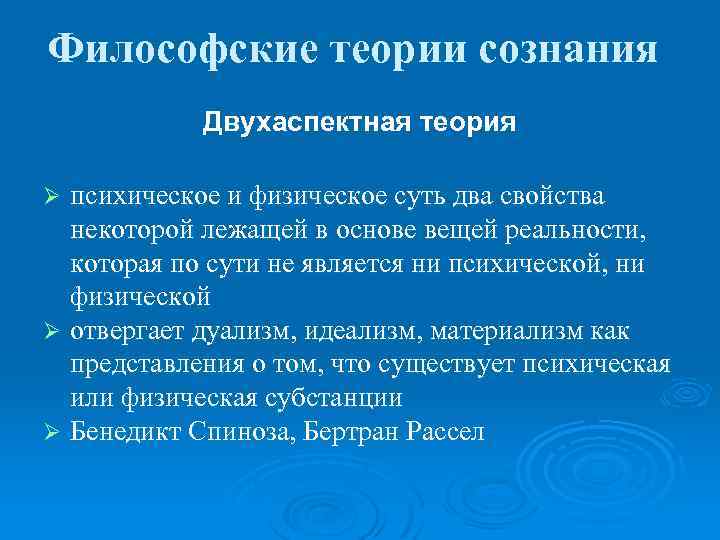 Философские теории сознания

Двухаспектная теория

➢ психическое и физическое суть два свойства некоторой лежащей в основе вещей реальности, которая по сути не является ни психической, ни физической
➢ отвергает дуализм, идеализм, материализм как представления о том, что существует психическая или физическая субстанции
➢ Бенедикт Спиноза, Бертран Рассел